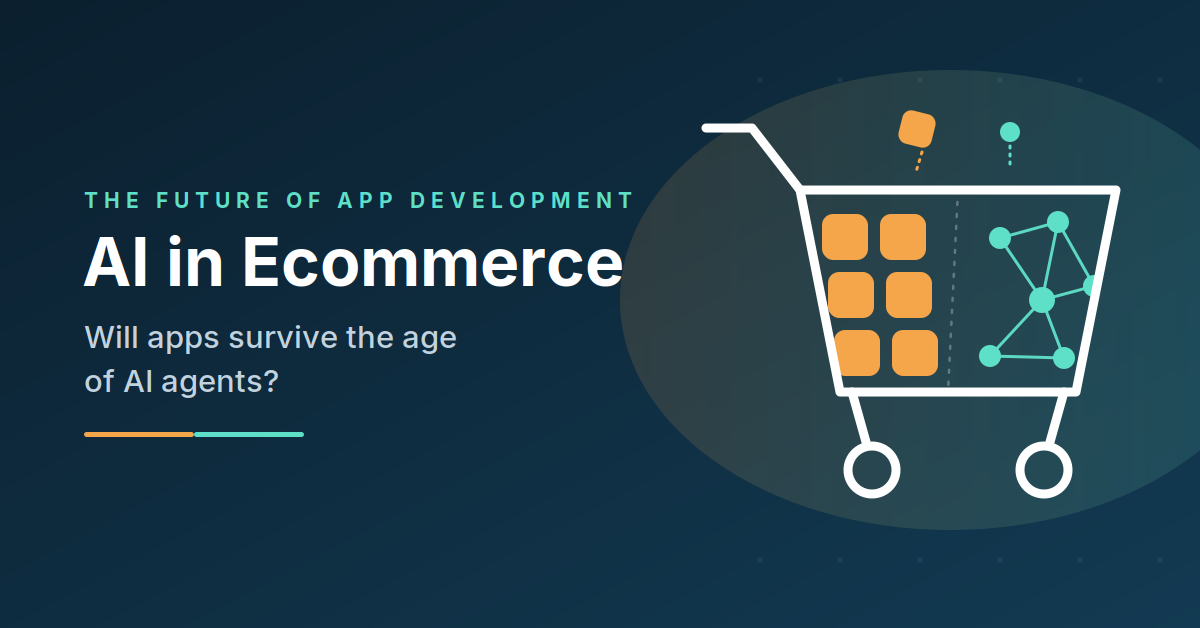 THE FUTURE OF APP DEVELOPMENT

AI in Ecommerce

Will apps survive the age of AI agents?